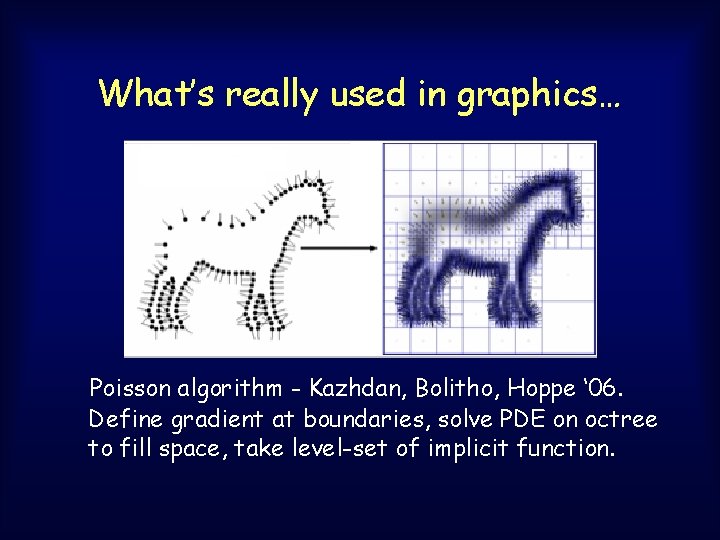 What's really used in graphics…

Poisson algorithm - Kazhdan, Bolitho, Hoppe '06. Define gradient at boundaries, solve PDE on octree to fill space, take level-set of implicit function.